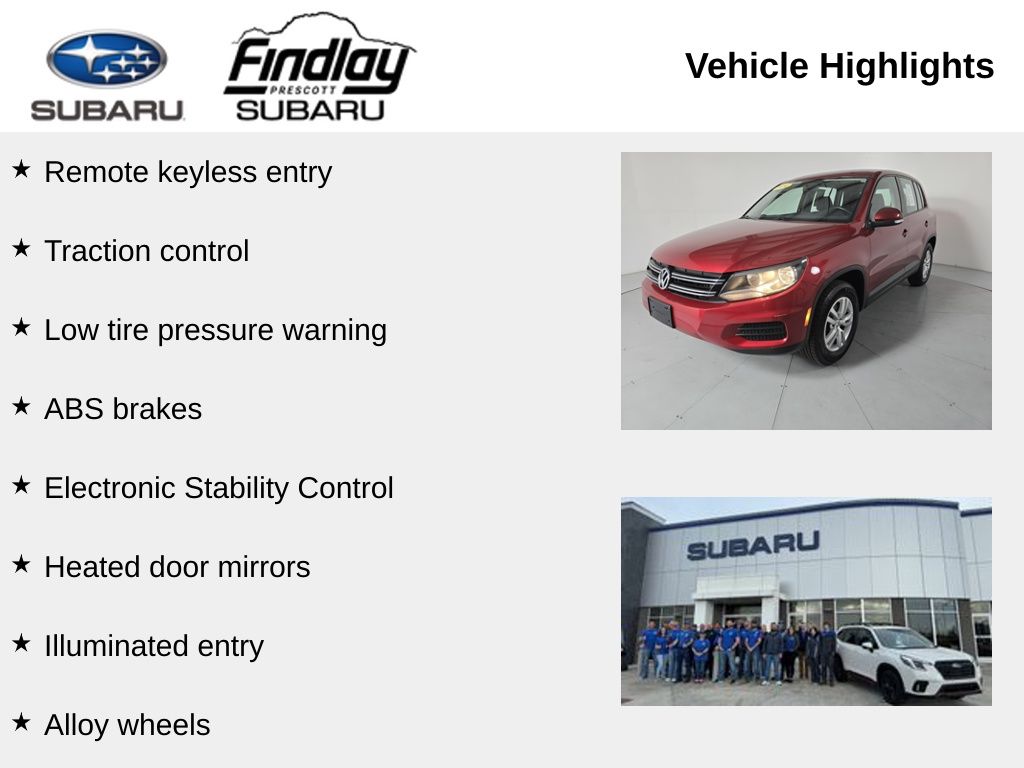 SUBARU

Findlay
PRESCOTT
SUBARU

Vehicle Highlights

★ Remote keyless entry

★ Traction control

★ Low tire pressure warning

★ ABS brakes

★ Electronic Stability Control

★ Heated door mirrors

★ Illuminated entry

★ Alloy wheels

SUBARU